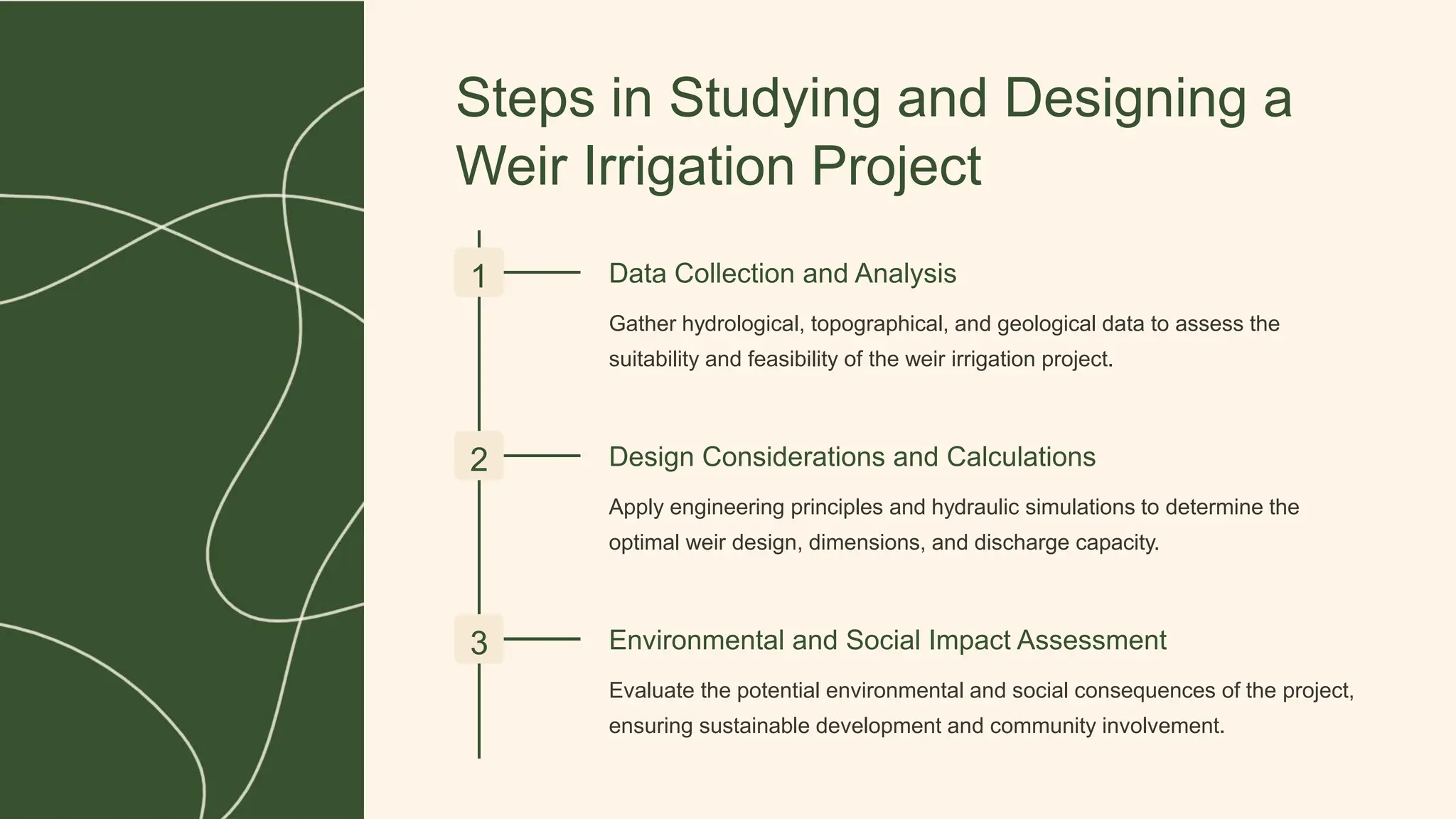 Steps in Studying and Designing a Weir Irrigation Project

1

Data Collection and Analysis

Gather hydrological, topographical, and geological data to assess the suitability and feasibility of the weir irrigation project.

2

Design Considerations and Calculations

Apply engineering principles and hydraulic simulations to determine the optimal weir design, dimensions, and discharge capacity.

3

Environmental and Social Impact Assessment

Evaluate the potential environmental and social consequences of the project, ensuring sustainable development and community involvement.